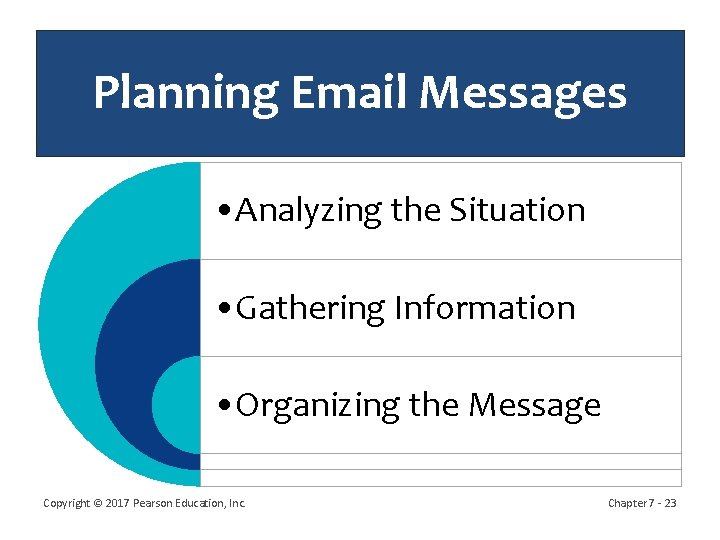 Planning Email Messages

• Analyzing the Situation

• Gathering Information

• Organizing the Message

Copyright © 2017 Pearson Education, Inc.

Chapter 7 - 23